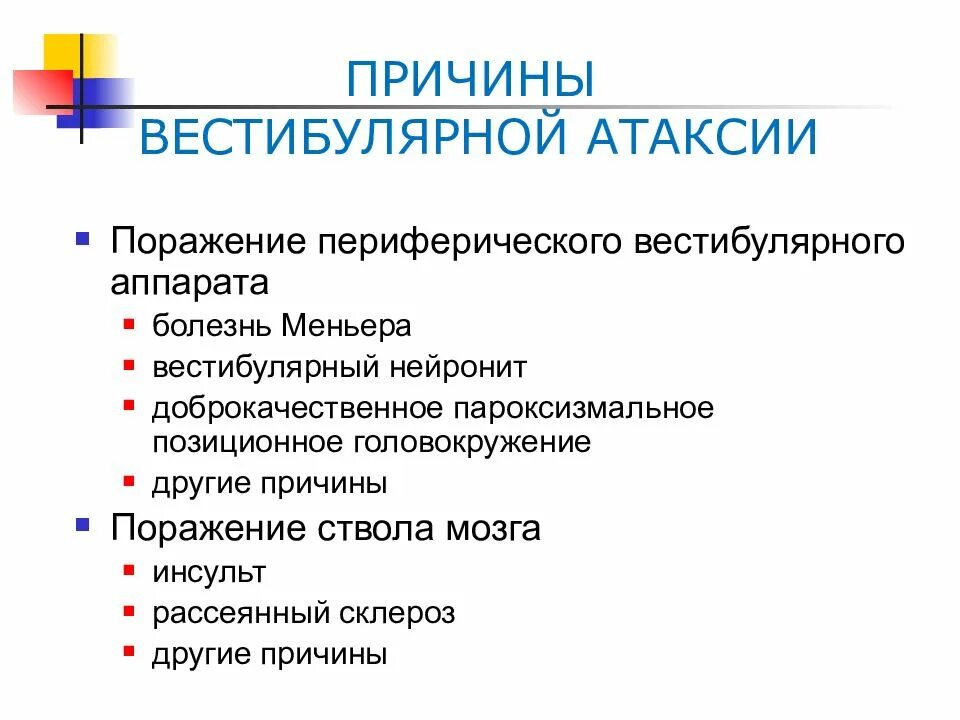 ПРИЧИНЫ
ВЕСТИБУЛЯРНОЙ АТАКСИИ

- Поражение периферического вестибулярного аппарата
  - болезнь Меньера
  - вестибулярный нейронит
  - доброкачественное пароксизмальное позиционное головокружение
  - другие причины
- Поражение ствола мозга
  - инсульт
  - рассеянный склероз
  - другие причины